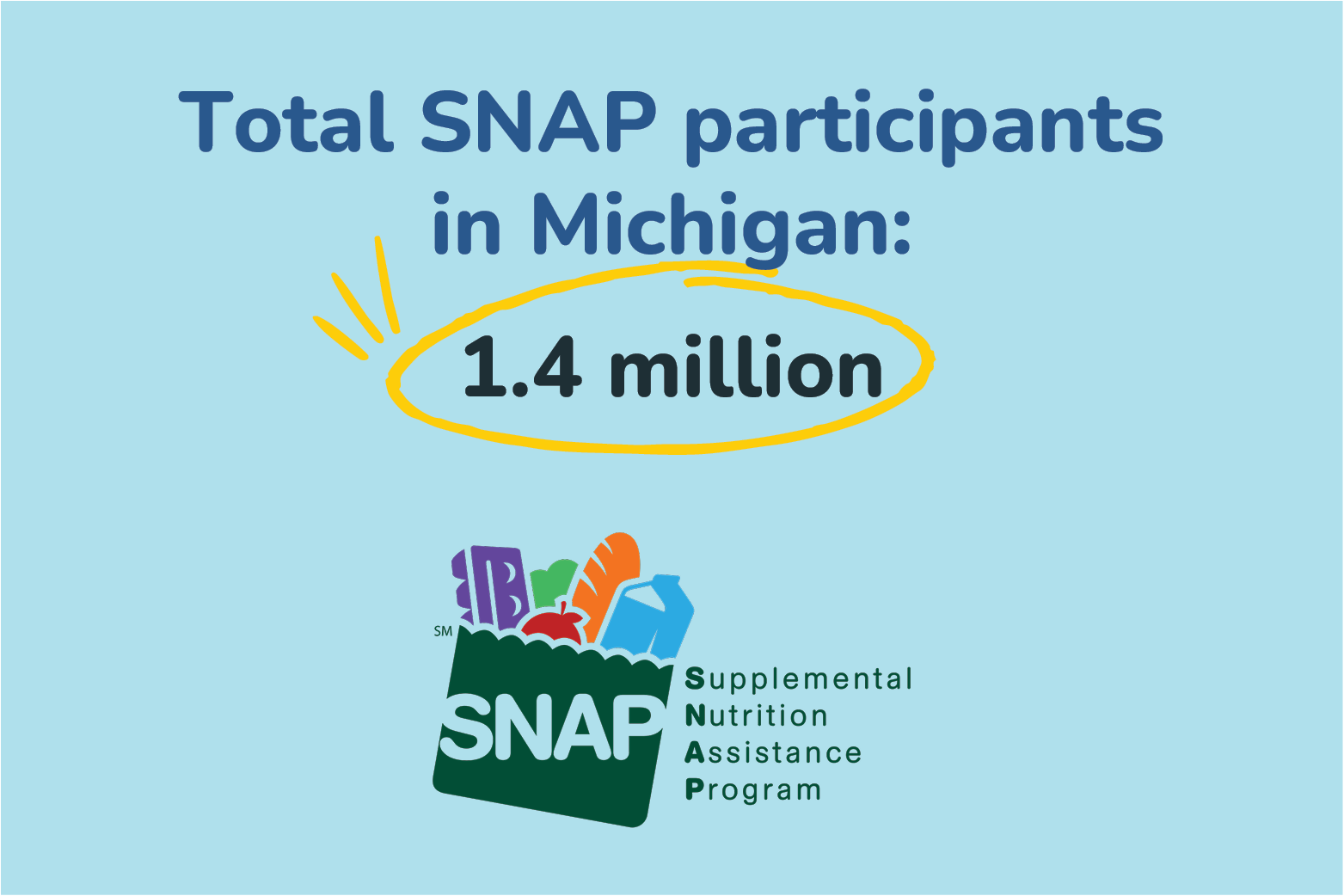 Total SNAP participants in Michigan:

1.4 million

SM

SNAP

Supplemental
Nutrition
Assistance
Program